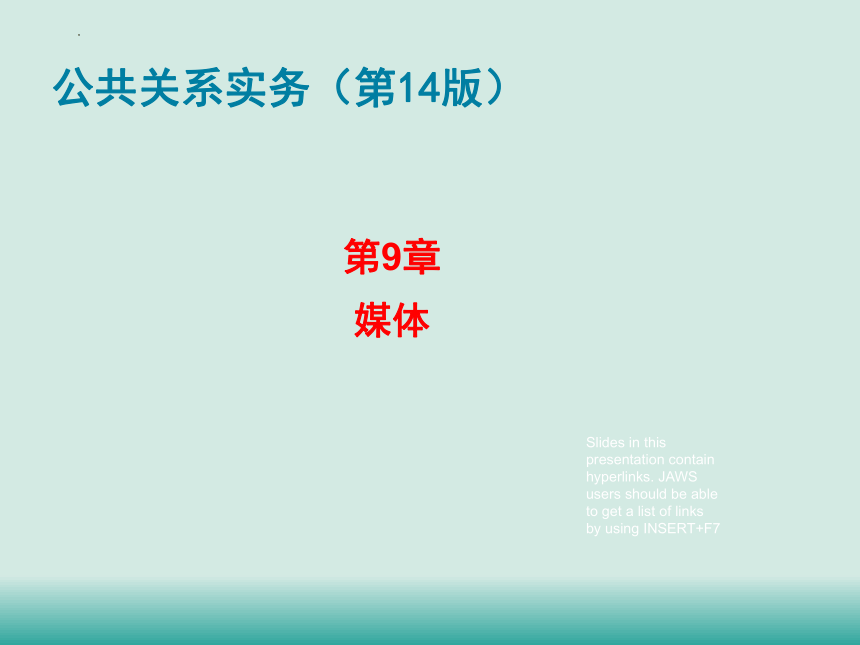 公共关系实务（第14版）

第9章
媒体

Slides in this presentation contain hyperlinks. JAWS users should be able to get a list of links by using INSERT+F7